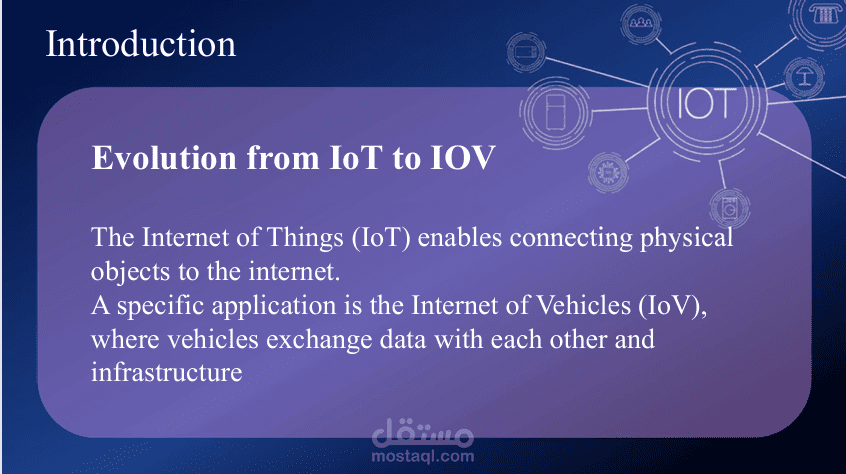 Introduction

IOT

Evolution from IoT to IOV

The Internet of Things (IoT) enables connecting physical objects to the internet.
A specific application is the Internet of Vehicles (IoV), where vehicles exchange data with each other and infrastructure

مستقل
mostaql.com